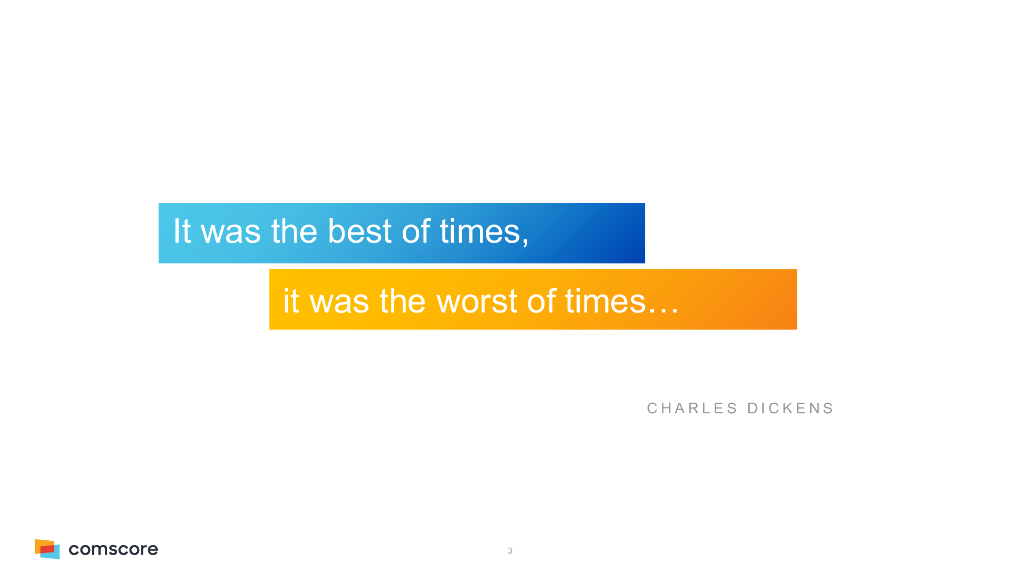 It was the best of times,

it was the worst of times…

CHARLES DICKENS

comscore

3